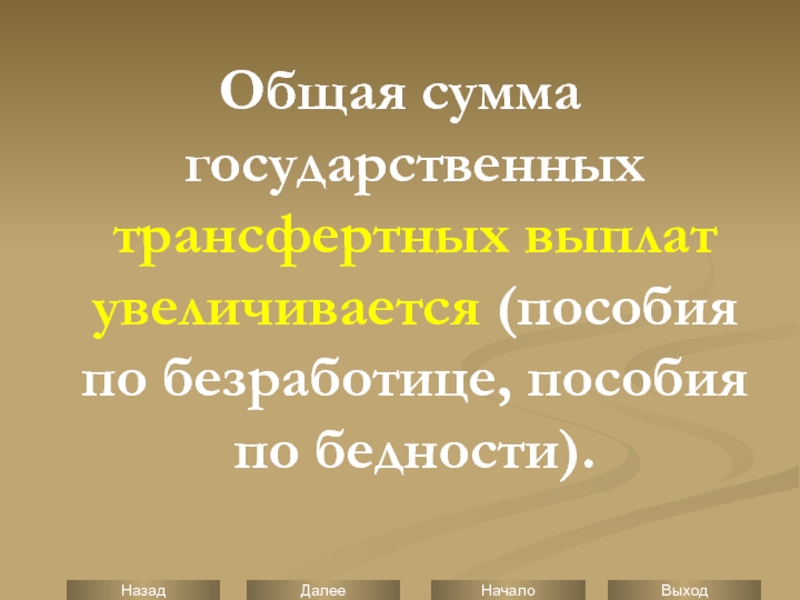 Общая сумма государственных трансфертных выплат увеличивается (пособия по безработице, пособия по бедности).

Назад Далее Начало Выход